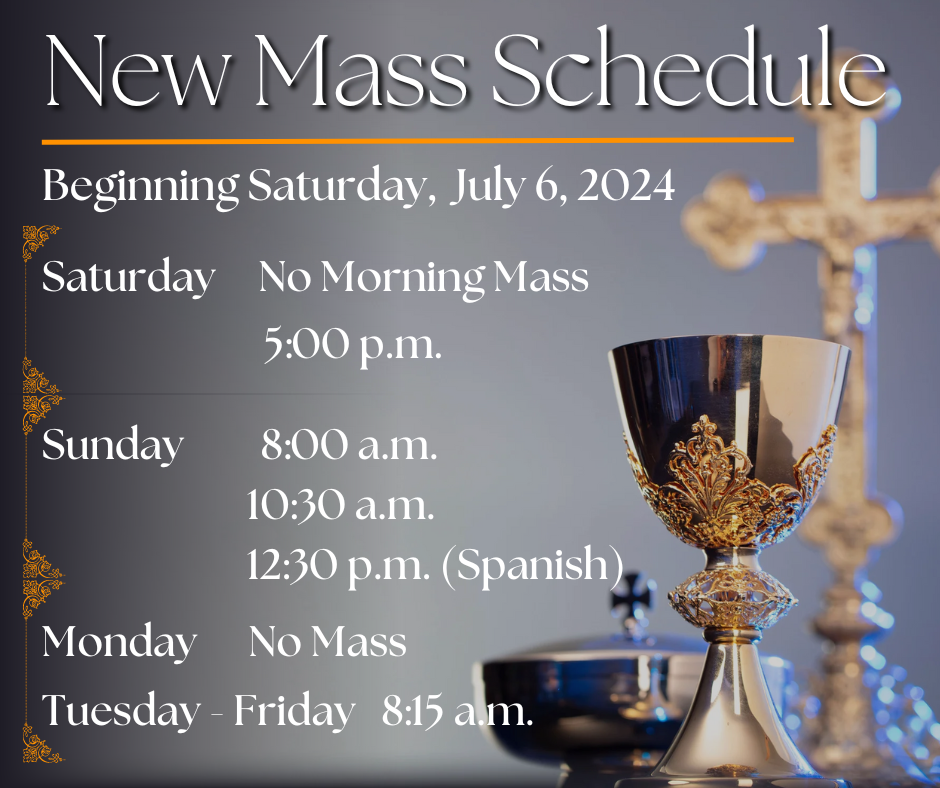 New Mass Schedule

Beginning Saturday, July 6, 2024

Saturday No Morning Mass
5:00 p.m.

Sunday 8:00 a.m.
10:30 a.m.
12:30 p.m. (Spanish)

Monday No Mass

Tuesday - Friday 8:15 a.m.